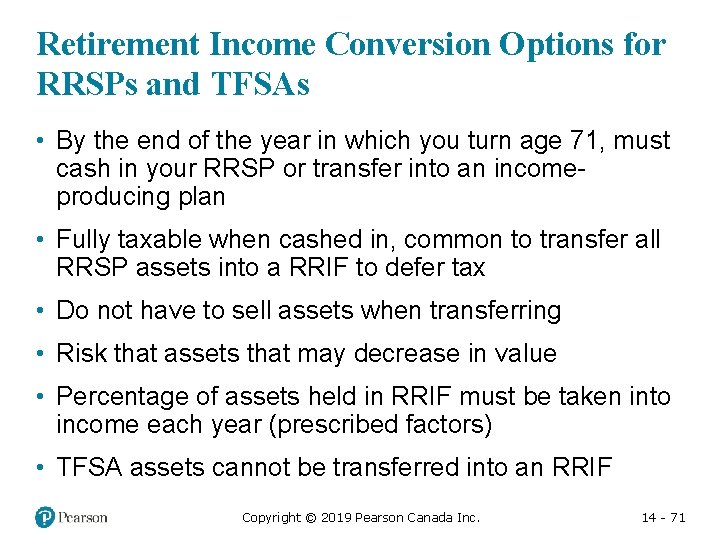 Retirement Income Conversion Options for RRSPs and TFSAs

• By the end of the year in which you turn age 71, must cash in your RRSP or transfer into an income-producing plan

• Fully taxable when cashed in, common to transfer all RRSP assets into a RRIF to defer tax

• Do not have to sell assets when transferring

• Risk that assets that may decrease in value

• Percentage of assets held in RRIF must be taken into income each year (prescribed factors)

• TFSA assets cannot be transferred into an RRIF

Pearson

Copyright © 2019 Pearson Canada Inc.

14 - 71